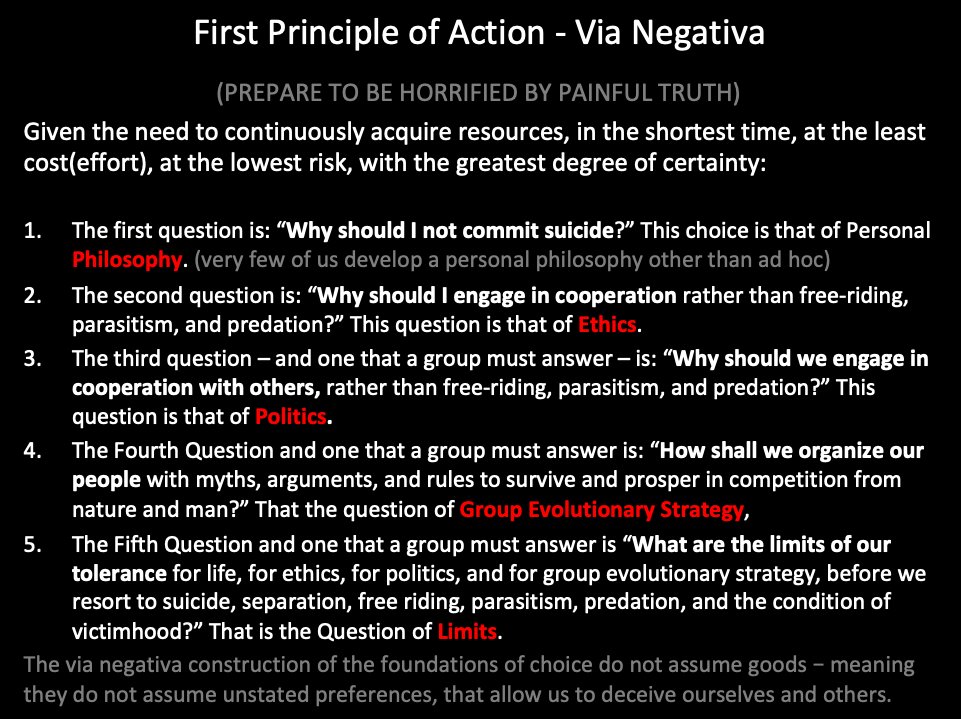 First Principle of Action - Via Negativa

(PREPARE TO BE HORRIFIED BY PAINFUL TRUTH)

Given the need to continuously acquire resources, in the shortest time, at the least cost(effort), at the lowest risk, with the greatest degree of certainty:

1. The first question is: “Why should I not commit suicide?” This choice is that of Personal Philosophy. (very few of us develop a personal philosophy other than ad hoc)
2. The second question is: “Why should I engage in cooperation rather than free-riding, parasitism, and predation?” This question is that of Ethics.
3. The third question – and one that a group must answer – is: “Why should we engage in cooperation with others, rather than free-riding, parasitism, and predation?” This question is that of Politics.
4. The Fourth Question and one that a group must answer is: “How shall we organize our people with myths, arguments, and rules to survive and prosper in competition from nature and man?” That the question of Group Evolutionary Strategy,
5. The Fifth Question and one that a group must answer is “What are the limits of our tolerance for life, for ethics, for politics, and for group evolutionary strategy, before we resort to suicide, separation, free riding, parasitism, predation, and the condition of victimhood?” That is the Question of Limits.

The via negativa construction of the foundations of choice do not assume goods − meaning they do not assume unstated preferences, that allow us to deceive ourselves and others.